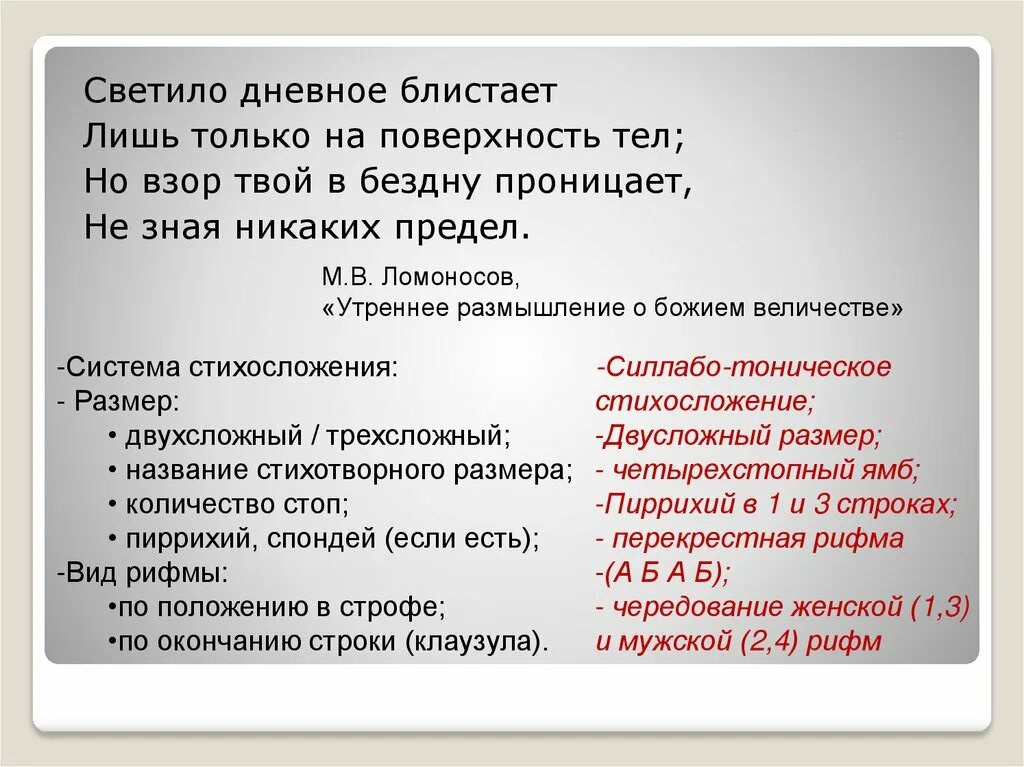 Светило дневное блистает
Лишь только на поверхность тел;
Но взор твой в бездну проницает,
Не зная никаких предел.

М.В. Ломоносов,
«Утреннее размышление о божием величестве»

-Система стихосложения:
- Размер:
• двухсложный / трехсложный;
• название стихотворного размера;
• количество стоп;
• пиррихий, спондей (если есть);
-Вид рифмы:
•по положению в строфе;
•по окончанию строки (клаузула).

-Силлабо-тоническое стихосложение;
-Двусложный размер;
- четырехстопный ямб;
-Пиррихий в 1 и 3 строках;
- перекрестная рифма
-(А Б А Б);
- чередование женской (1,3) и мужской (2,4) рифм